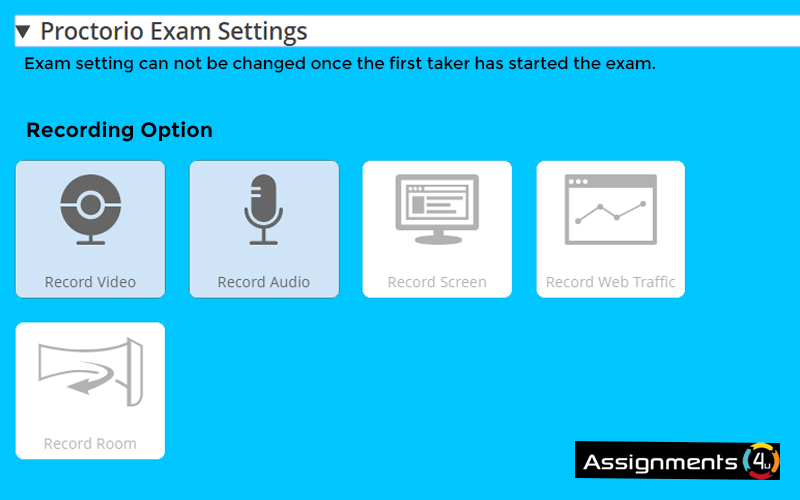 ▼ Proctorio Exam Settings
Exam setting can not be changed once the first taker has started the exam.

Recording Option

Record Video
Record Audio
Record Screen
Record Web Traffic
Record Room

Assignments 4u